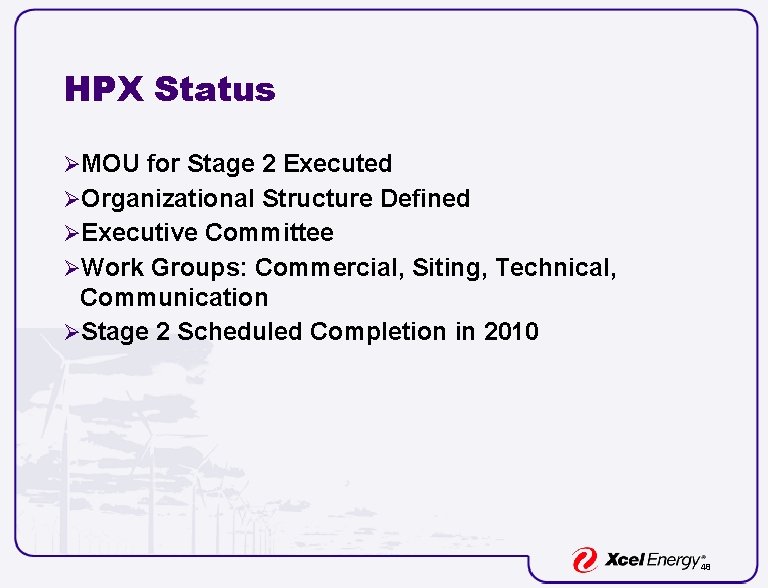 HPX Status

➢MOU for Stage 2 Executed
➢Organizational Structure Defined
➢Executive Committee
➢Work Groups: Commercial, Siting, Technical, Communication
➢Stage 2 Scheduled Completion in 2010

Xcel Energy®
48